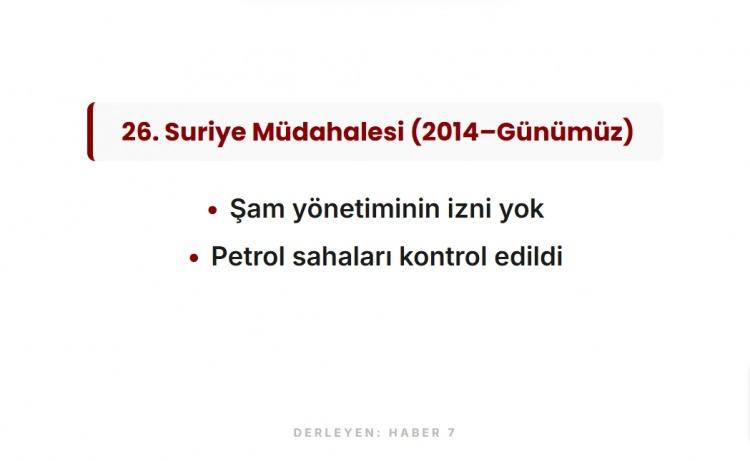 26. Suriye Müdahalesi (2014–Günümüz)

• Şam yönetiminin izni yok
• Petrol sahaları kontrol edildi

DERLEYEN: HABER 7